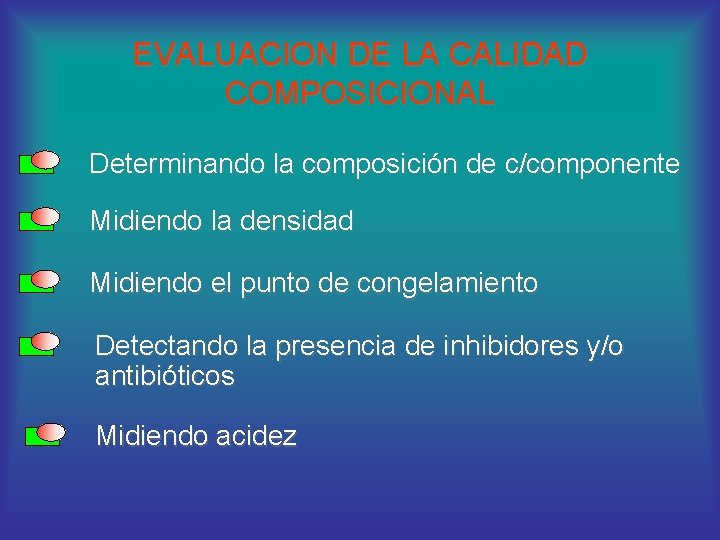 EVALUACION DE LA CALIDAD COMPOSICIONAL

Determinando la composición de c/componente

Midiendo la densidad

Midiendo el punto de congelamiento

Detectando la presencia de inhibidores y/o antibióticos

Midiendo acidez